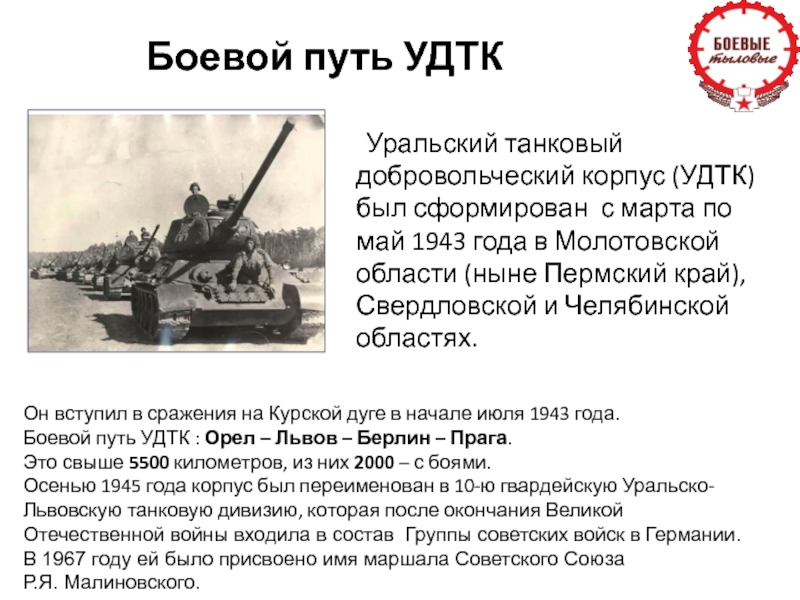 Боевой путь УДТК

БОЕВЫЕ тыловые

Уральский танковый добровольческий корпус (УДТК) был сформирован с марта по май 1943 года в Молотовской области (ныне Пермский край), Свердловской и Челябинской областях.

Он вступил в сражения на Курской дуге в начале июля 1943 года.
Боевой путь УДТК : Орел – Львов – Берлин – Прага.
Это свыше 5500 километров, из них 2000 – с боями.
Осенью 1945 года корпус был переименован в 10-ю гвардейскую Уральско-Львовскую танковую дивизию, которая после окончания Великой Отечественной войны входила в состав Группы советских войск в Германии.
В 1967 году ей было присвоено имя маршала Советского Союза Р.Я. Малиновского.